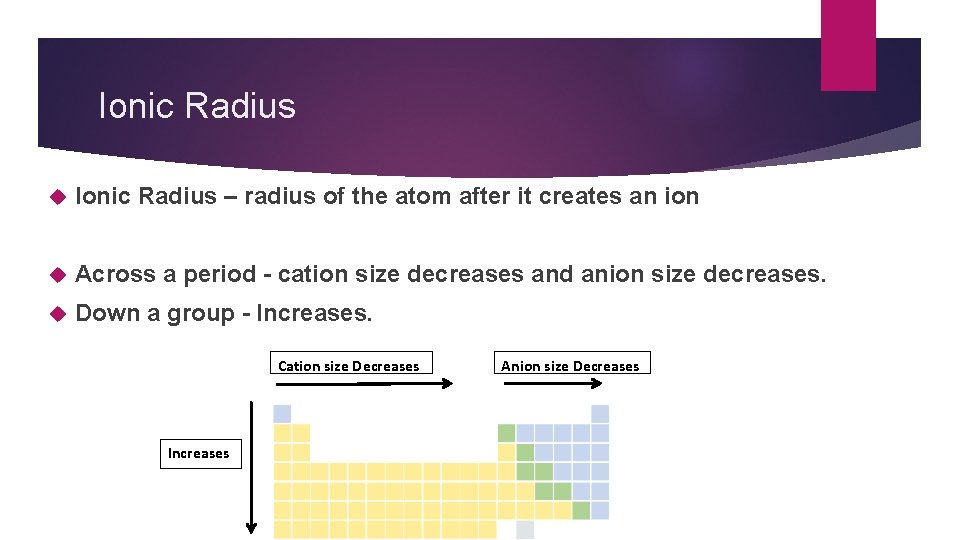 Ionic Radius

Ionic Radius – radius of the atom after it creates an ion

Across a period - cation size decreases and anion size decreases.

Down a group - Increases.

Cation size Decreases

Anion size Decreases

Increases